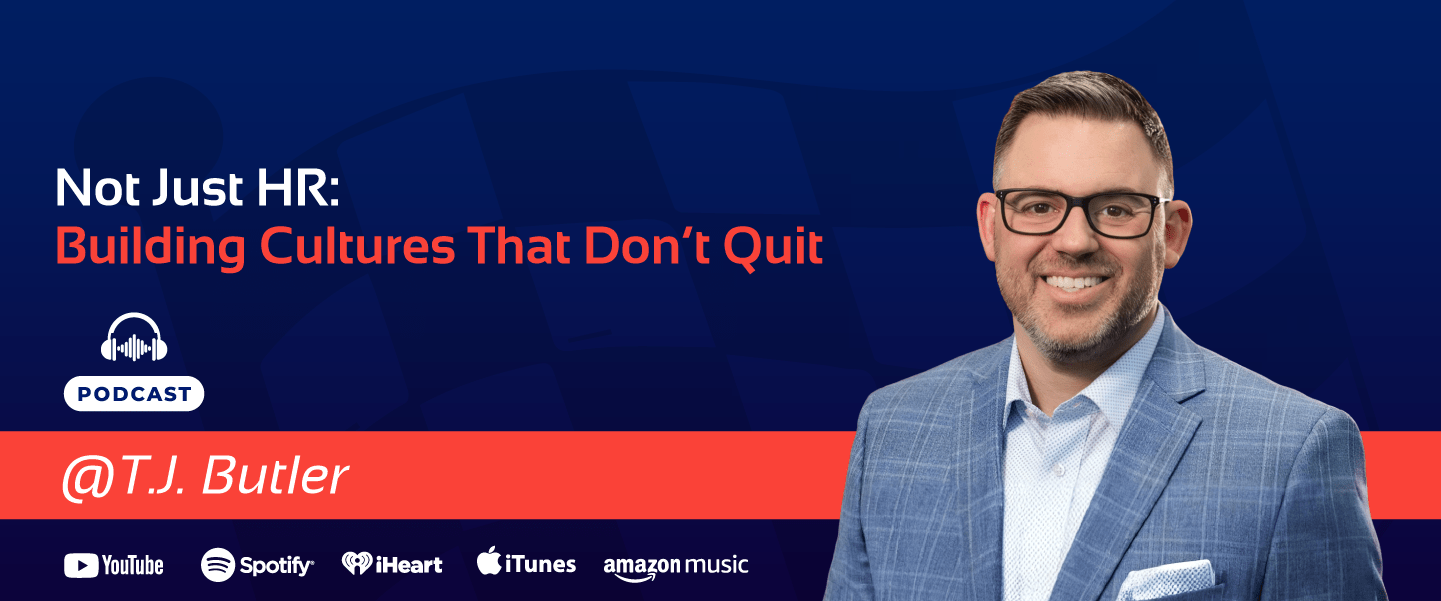 Not Just HR:
Building Cultures That Don't Quit

PODCAST

@T.J. Butler

YouTube Spotify iHeart iTunes amazon music